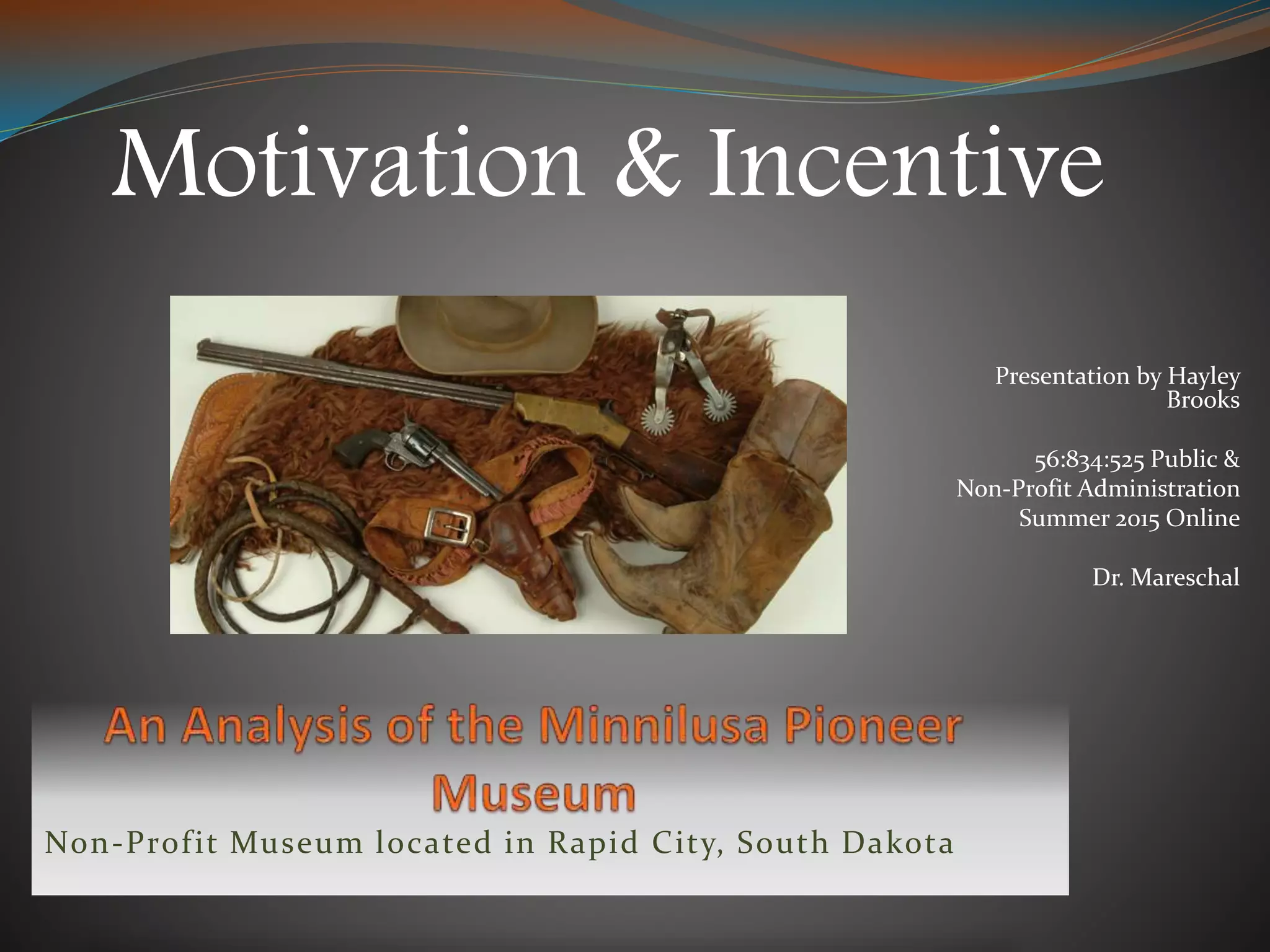 Motivation & Incentive

Presentation by Hayley Brooks

56:834:525 Public & Non-Profit Administration Summer 2015 Online

Dr. Mareschal

An Analysis of the Minnilusa Pioneer Museum

Non-Profit Museum located in Rapid City, South Dakota